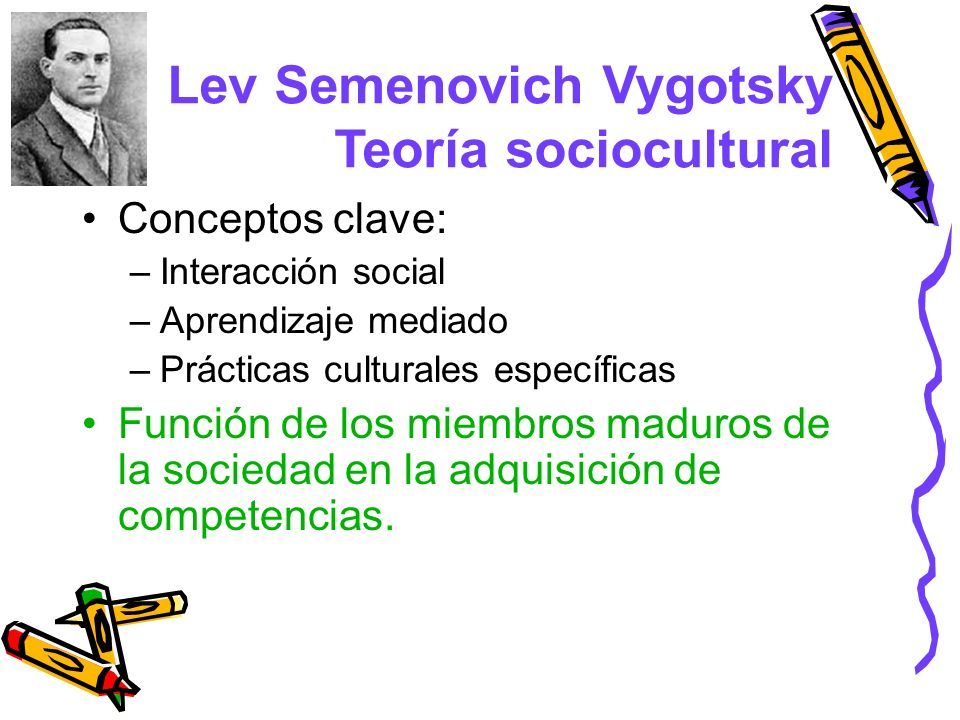 Lev Semenovich Vygotsky
Teoría sociocultural

• Conceptos clave:
– Interacción social
– Aprendizaje mediado
– Prácticas culturales específicas

• Función de los miembros maduros de la sociedad en la adquisición de competencias.